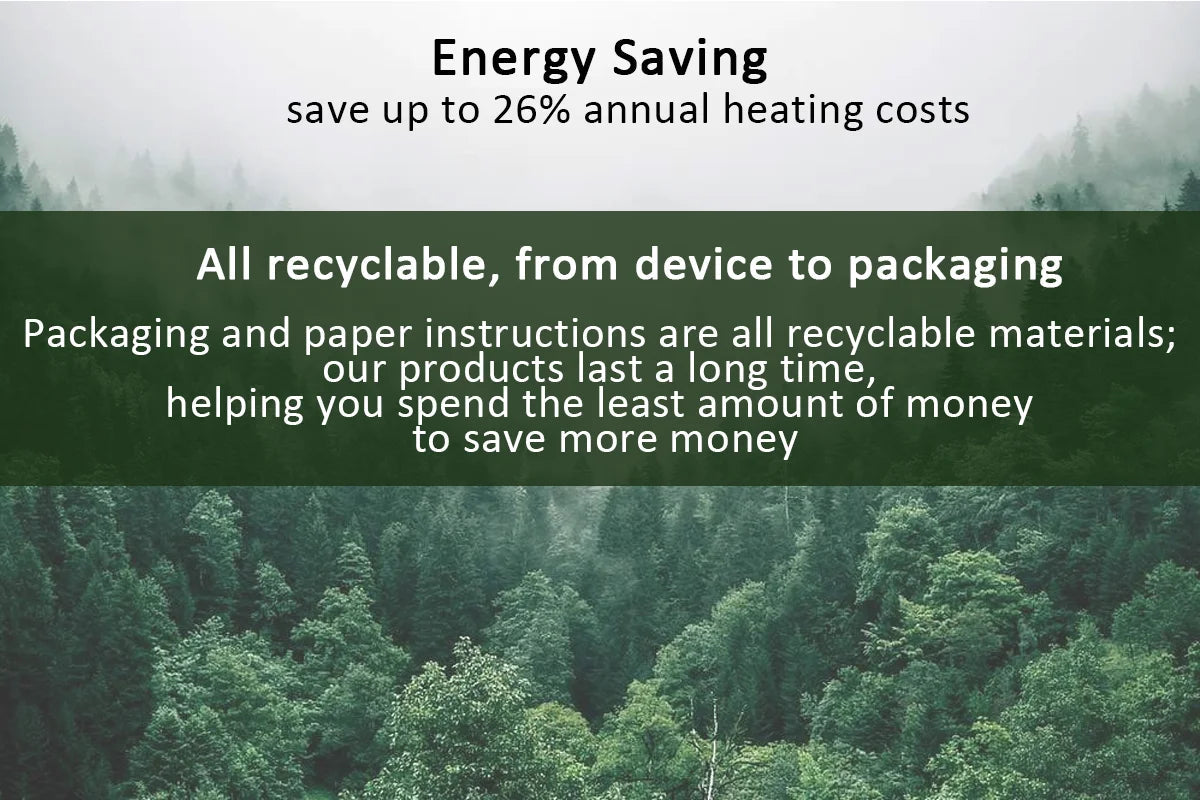 Energy Saving
save up to 26% annual heating costs

All recyclable, from device to packaging

Packaging and paper instructions are all recyclable materials; our products last a long time, helping you spend the least amount of money to save more money